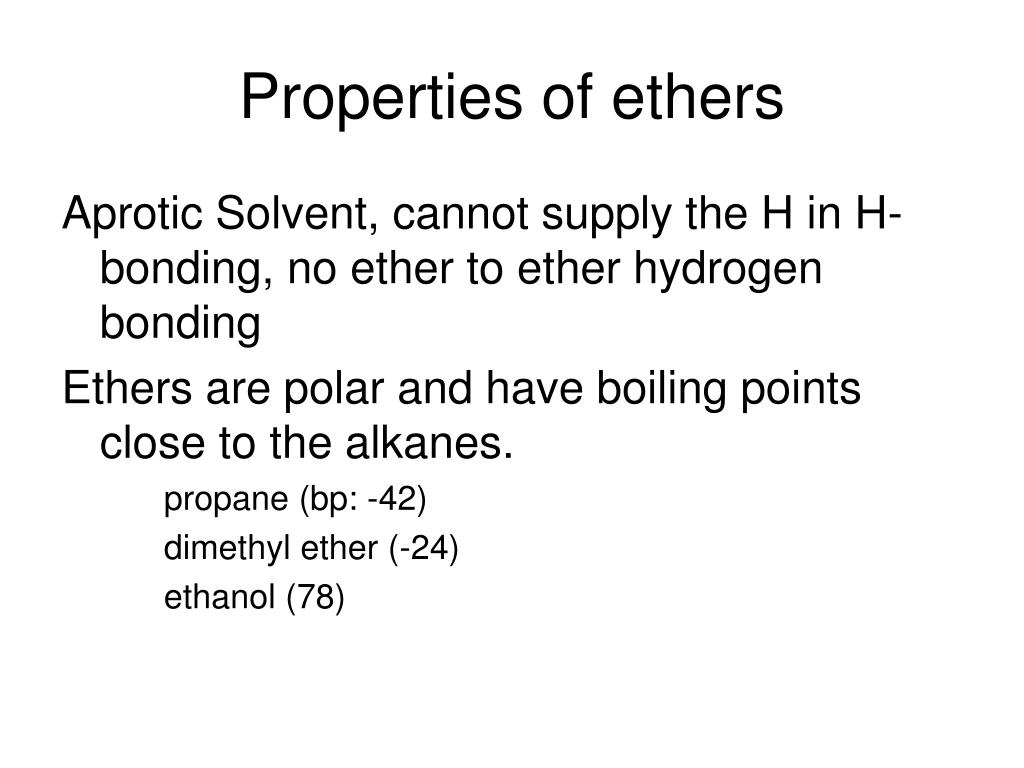 Properties of ethers

Aprotic Solvent, cannot supply the H in H-bonding, no ether to ether hydrogen bonding

Ethers are polar and have boiling points close to the alkanes.

propane (bp: -42)

dimethyl ether (-24)

ethanol (78)